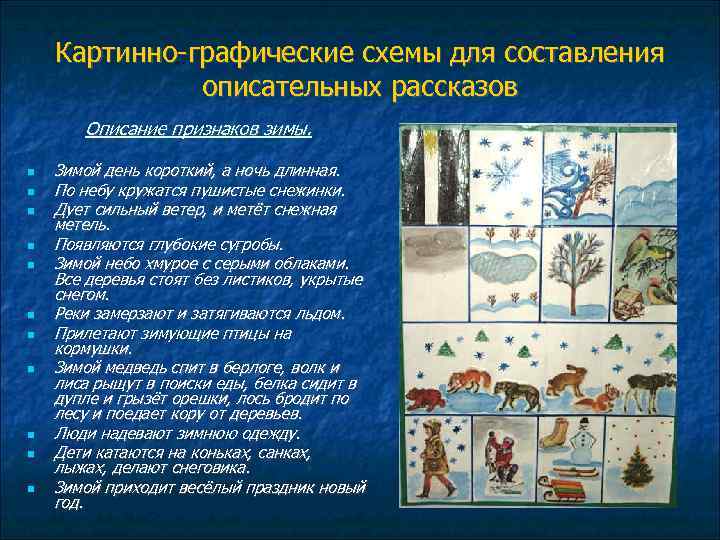 Картинно-графические схемы для составления описательных рассказов

Описание признаков зимы.

- Зимой день короткий, а ночь длинная.
- По небу кружатся пушистые снежинки.
- Дует сильный ветер, и метёт снежная метель.
- Появляются глубокие сугробы.
- Зимой небо хмурое с серыми облаками. Все деревья стоят без листиков, укрытые снегом.
- Реки замерзают и затягиваются льдом.
- Прилетают зимующие птицы на кормушки.
- Зимой медведь спит в берлоге, волк и лиса рыщут в поиски еды, белка сидит в дупле и грызёт орешки, лось бродит по лесу и поедает кору от деревьев.
- Люди надевают зимнюю одежду.
- Дети катаются на коньках, санках, лыжах, делают снеговика.
- Зимой приходит весёлый праздник новый год.